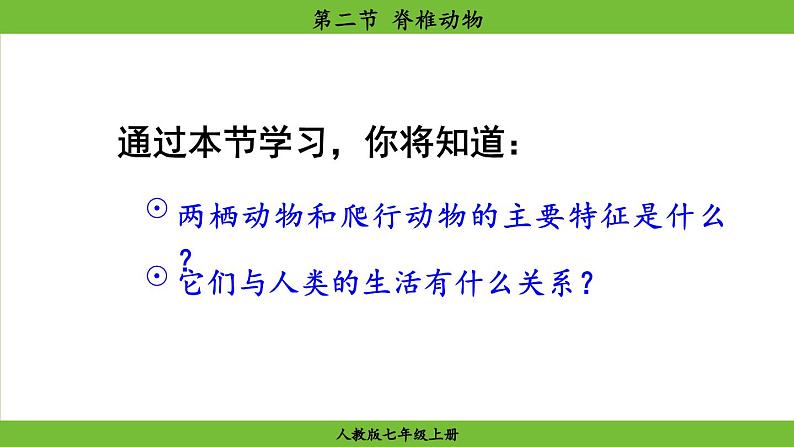 第二节 脊椎动物

通过本节学习，你将知道：

⊙ 两栖动物和爬行动物的主要特征是什么？

⊙ 它们与人类的生活有什么关系？

人教版七年级上册